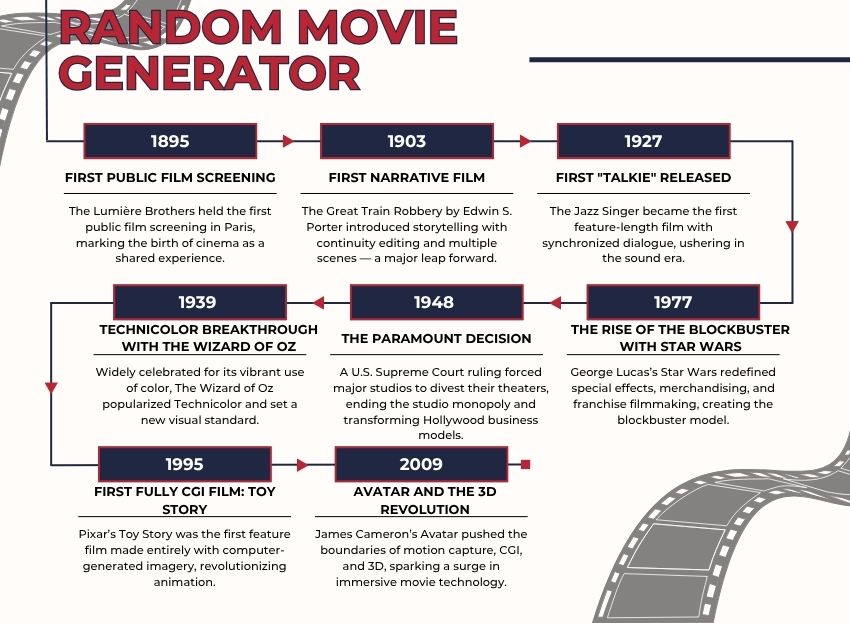 RANDOM MOVIE GENERATOR

1895

FIRST PUBLIC FILM SCREENING

The Lumière Brothers held the first public film screening in Paris, marking the birth of cinema as a shared experience.

1903

FIRST NARRATIVE FILM

The Great Train Robbery by Edwin S. Porter introduced storytelling with continuity editing and multiple scenes — a major leap forward.

1927

FIRST "TALKIE" RELEASED

The Jazz Singer became the first feature-length film with synchronized dialogue, ushering in the sound era.

1977

THE RISE OF THE BLOCKBUSTER WITH STAR WARS

George Lucas's Star Wars redefined special effects, merchandising, and franchise filmmaking, creating the blockbuster model.

1948

THE PARAMOUNT DECISION

A U.S. Supreme Court ruling forced major studios to divest their theaters, ending the studio monopoly and transforming Hollywood business models.

1939

TECHNICOLOR BREAKTHROUGH WITH THE WIZARD OF OZ

Widely celebrated for its vibrant use of color, The Wizard of Oz popularized Technicolor and set a new visual standard.

1995

FIRST FULLY CGI FILM: TOY STORY

Pixar's Toy Story was the first feature film made entirely with computer-generated imagery, revolutionizing animation.

2009

AVATAR AND THE 3D REVOLUTION

James Cameron's Avatar pushed the boundaries of motion capture, CGI, and 3D, sparking a surge in immersive movie technology.